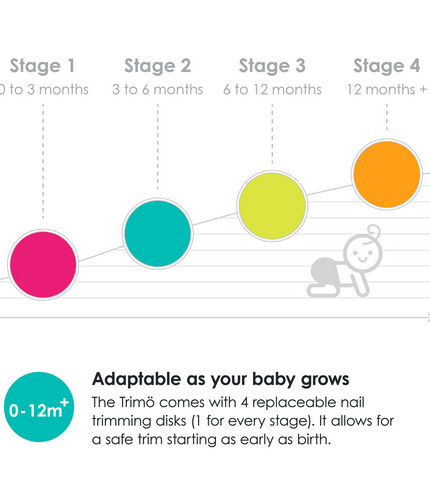 Stage 1
0 to 3 months

Stage 2
3 to 6 months

Stage 3
6 to 12 months

Stage 4
12 months +

0-12m+

Adaptable as your baby grows

The Trimö comes with 4 replaceable nail trimming disks (1 for every stage). It allows for a safe trim starting as early as birth.